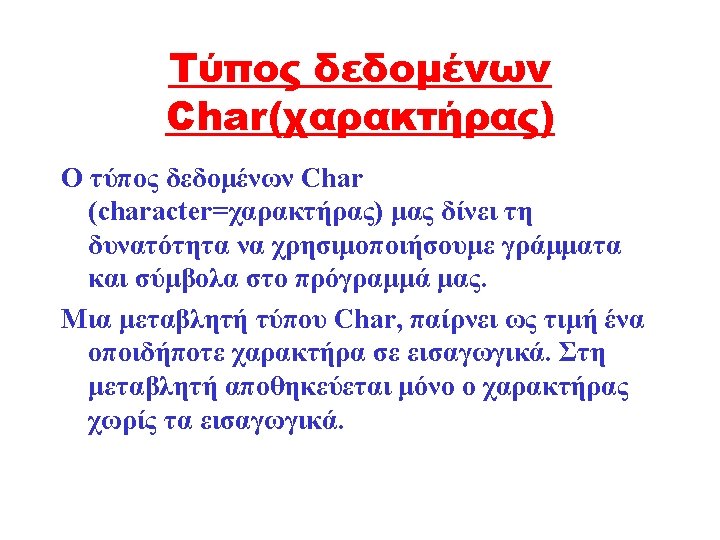 Τύπος δεδομένων Char(χαρακτήρας)

Ο τύπος δεδομένων Char (character=χαρακτήρας) μας δίνει τη δυνατότητα να χρησιμοποιήσουμε γράμματα και σύμβολα στο πρόγραμμά μας.

Μια μεταβλητή τύπου Char, παίρνει ως τιμή ένα οποιδήποτε χαρακτήρα σε εισαγωγικά. Στη μεταβλητή αποθηκεύεται μόνο ο χαρακτήρας χωρίς τα εισαγωγικά.